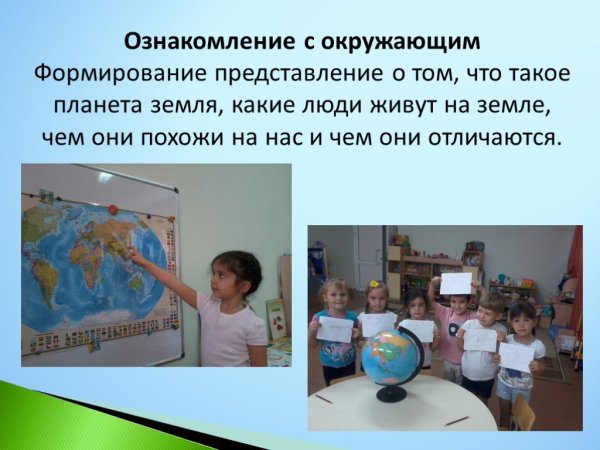 Ознакомление с окружающим
Формирование представление о том, что такое планета земля, какие люди живут на земле, чем они похожи на нас и чем они отличаются.